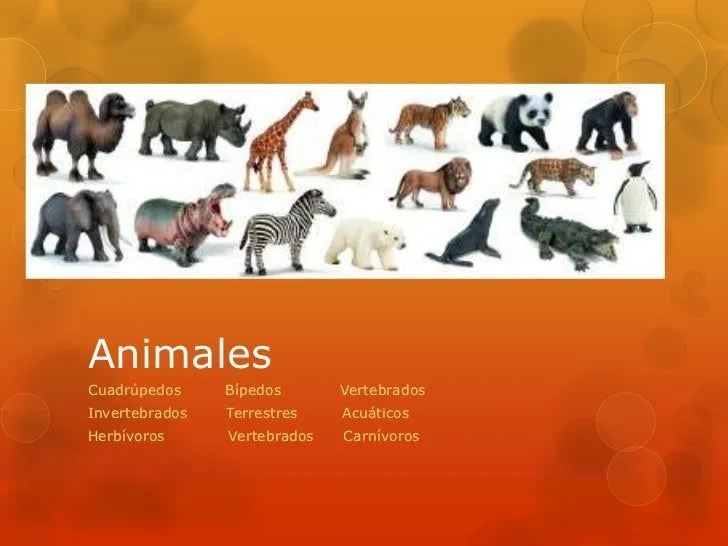 Animales

Cuadrúpedos Bípedos Vertebrados
Invertebrados Terrestres Acuáticos
Herbívoros Vertebrados Carnívoros